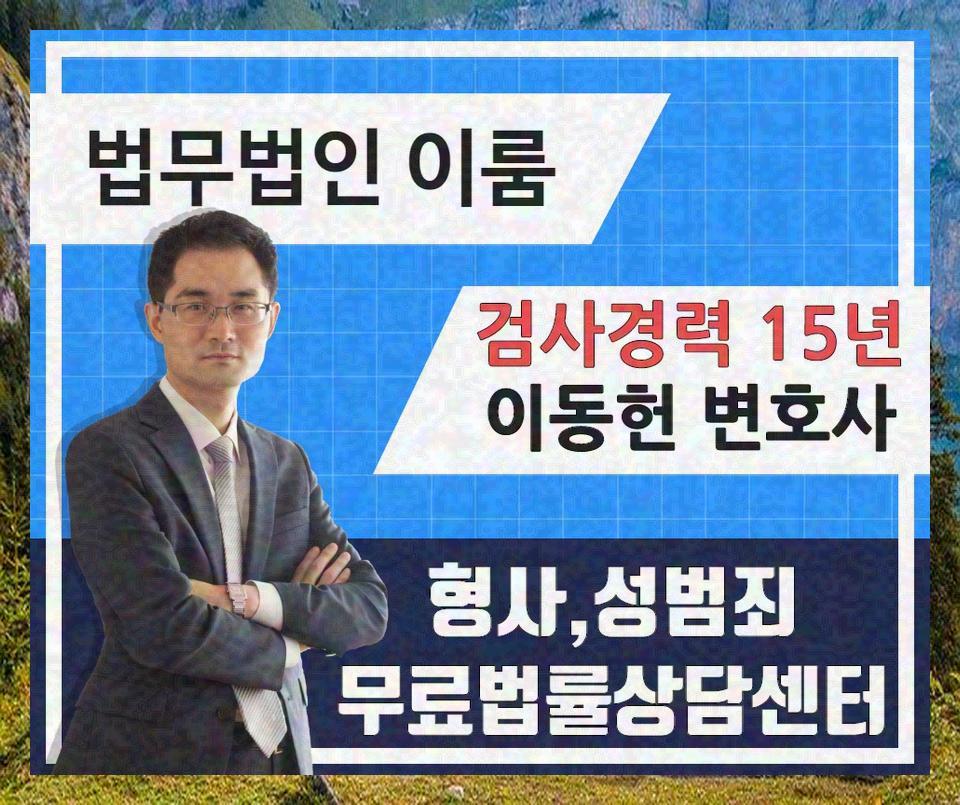 법무법인 이룸

검사경력 15년
이동헌 변호사

형사,성범죄
무료법률상담센터